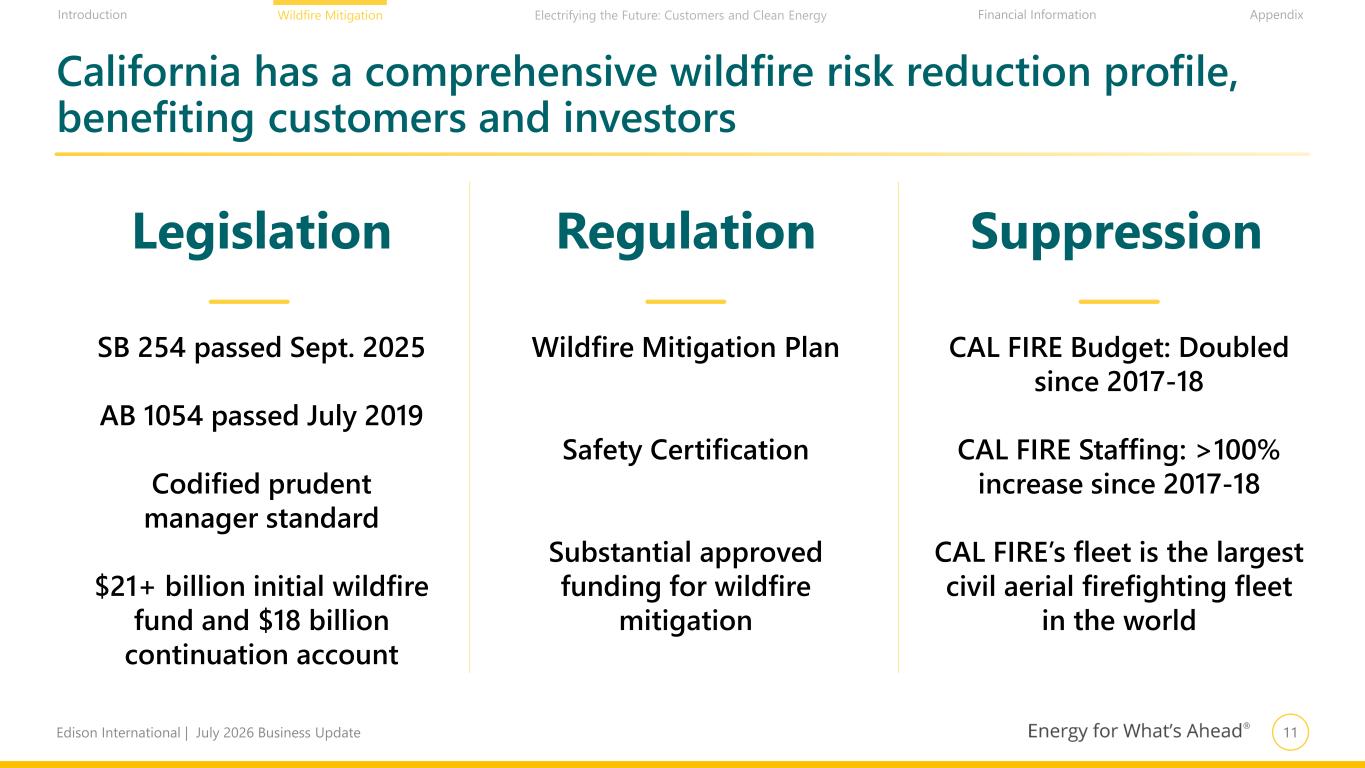 Introduction Wildfire Mitigation Electrifying the Future: Customers and Clean Energy Financial Information Appendix

California has a comprehensive wildfire risk reduction profile, benefiting customers and investors

Legislation

SB 254 passed Sept. 2025

AB 1054 passed July 2019

Codified prudent manager standard

\$21+ billion initial wildfire fund and \$18 billion continuation account

Regulation

Wildfire Mitigation Plan

Safety Certification

Substantial approved funding for wildfire mitigation

Suppression

CAL FIRE Budget: Doubled since 2017-18

CAL FIRE Staffing: >100% increase since 2017-18

CAL FIRE's fleet is the largest civil aerial firefighting fleet in the world

Edison International | July 2026 Business Update

Energy for What's Ahead®

11